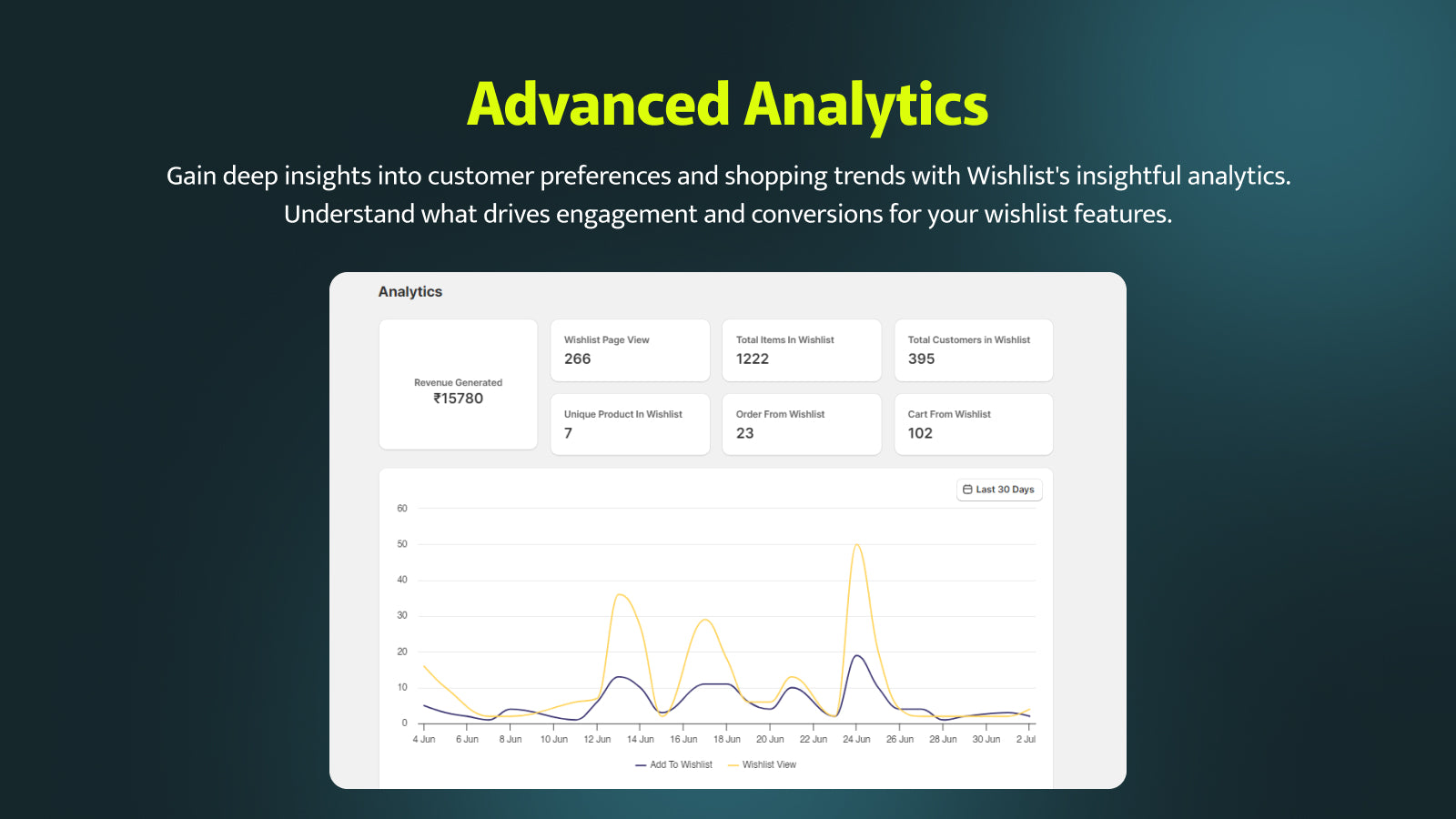 Advanced Analytics

Gain deep insights into customer preferences and shopping trends with Wishlist's insightful analytics. Understand what drives engagement and conversions for your wishlist features.

Analytics

Revenue Generated
₹15780

Wishlist Page View
266

Total Items In Wishlist
1222

Total Customers in Wishlist
395

Unique Product In Wishlist
7

Order From Wishlist
23

Cart From Wishlist
102

Last 30 Days

60
50
40
30
20
10
0

4 Jun 6 Jun 8 Jun 10 Jun 12 Jun 14 Jun 16 Jun 18 Jun 20 Jun 22 Jun 24 Jun 26 Jun 28 Jun 30 Jun 2 Jul

Add To Wishlist Wishlist View